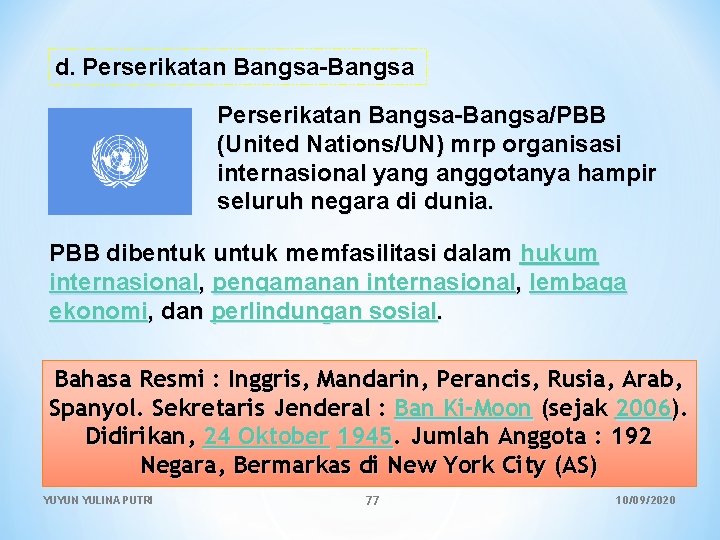 d. Perserikatan Bangsa-Bangsa

Perserikatan Bangsa-Bangsa/PBB (United Nations/UN) mrp organisasi internasional yang anggotanya hampir seluruh negara di dunia.

PBB dibentuk untuk memfasilitasi dalam hukum internasional, pengamanan internasional, lembaga ekonomi, dan perlindungan sosial.

Bahasa Resmi : Inggris, Mandarin, Perancis, Rusia, Arab, Spanyol. Sekretaris Jenderal : Ban Ki-Moon (sejak 2006). Didirikan, 24 Oktober 1945. Jumlah Anggota : 192 Negara, Bermarkas di New York City (AS)

YUYUN YULINA PUTRI 77 10/09/2020